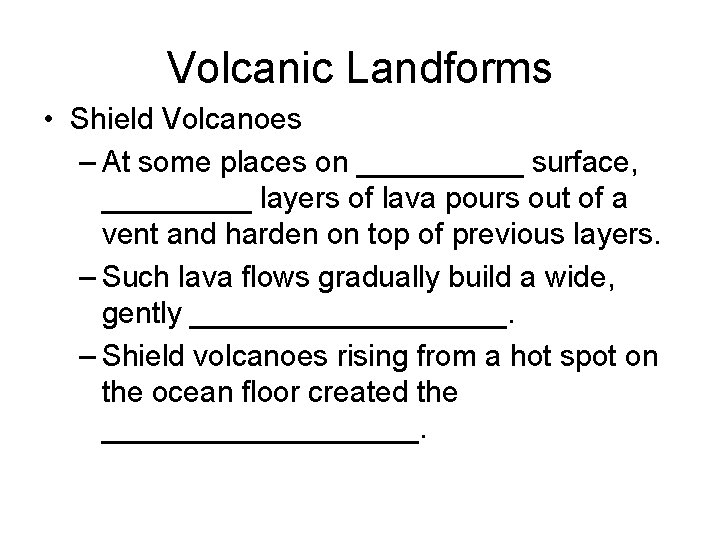 Volcanic Landforms

• Shield Volcanoes

– At some places on __________ surface, _________ layers of lava pours out of a vent and harden on top of previous layers.

– Such lava flows gradually build a wide, gently ___________________.

– Shield volcanoes rising from a hot spot on the ocean floor created the ___________________.